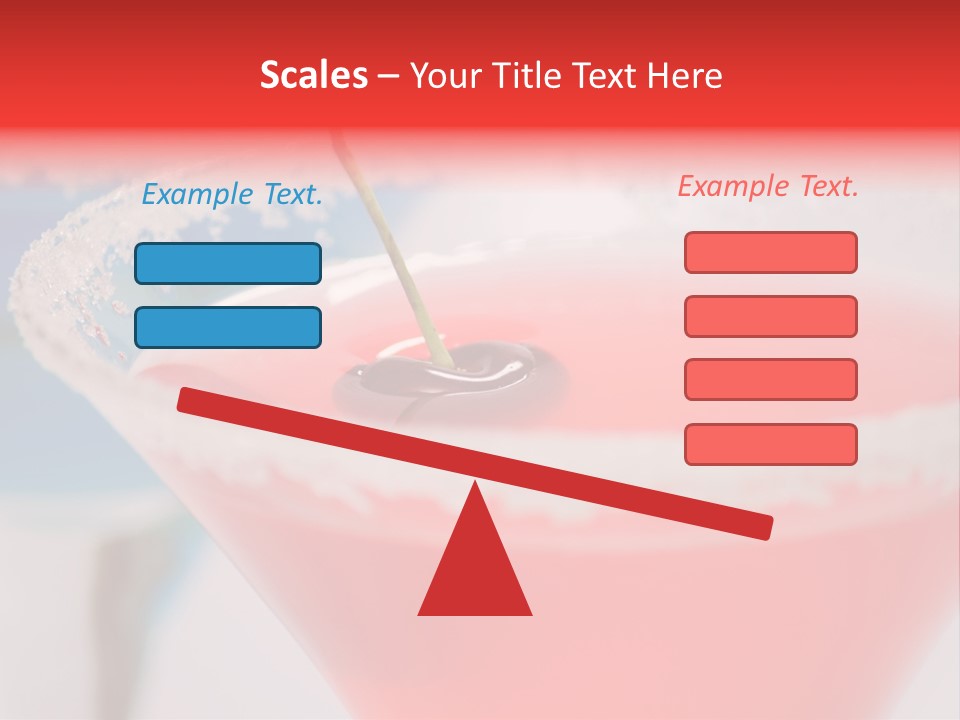 Scales – Your Title Text Here

Example Text.

Example Text.